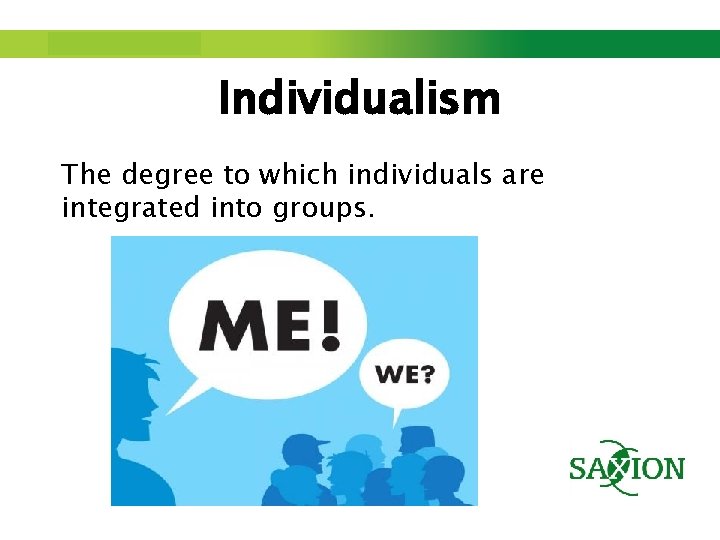 Individualism

The degree to which individuals are integrated into groups.

ME!

WE?

SAXION